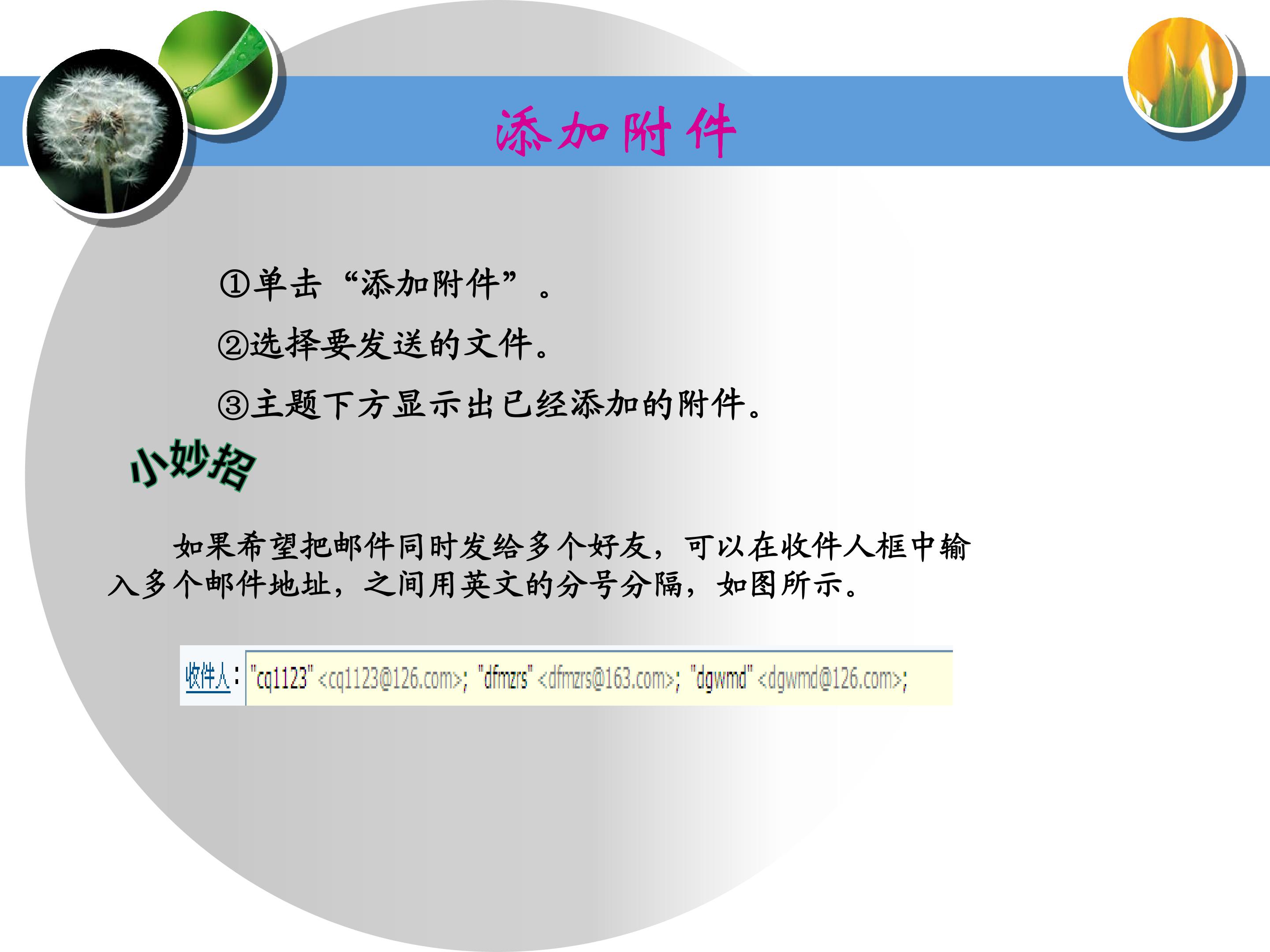 添加附件

①单击“添加附件”。

②选择要发送的文件。

③主题下方显示出已经添加的附件。

小妙招

如果希望把邮件同时发给多个好友，可以在收件人框中输入多个邮件地址，之间用英文的分号分隔，如图所示。

收件人: "cq1123" <cq1123@126.com>; "dfmzrs" <dfmzrs@163.com>; "dgwmd" <dgwmd@126.com>;